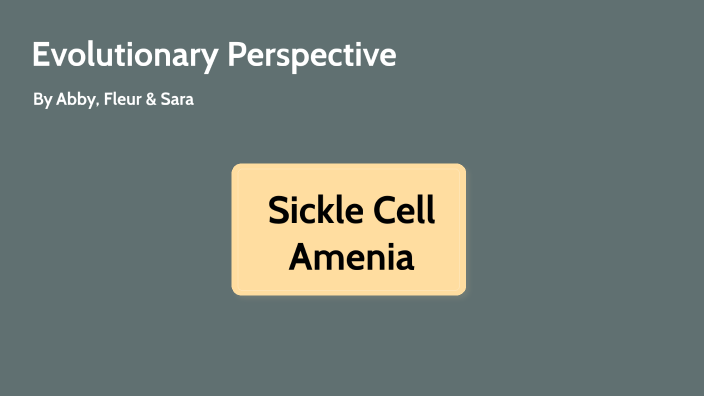 Evolutionary Perspective

By Abby, Fleur & Sara

Sickle Cell Amenia